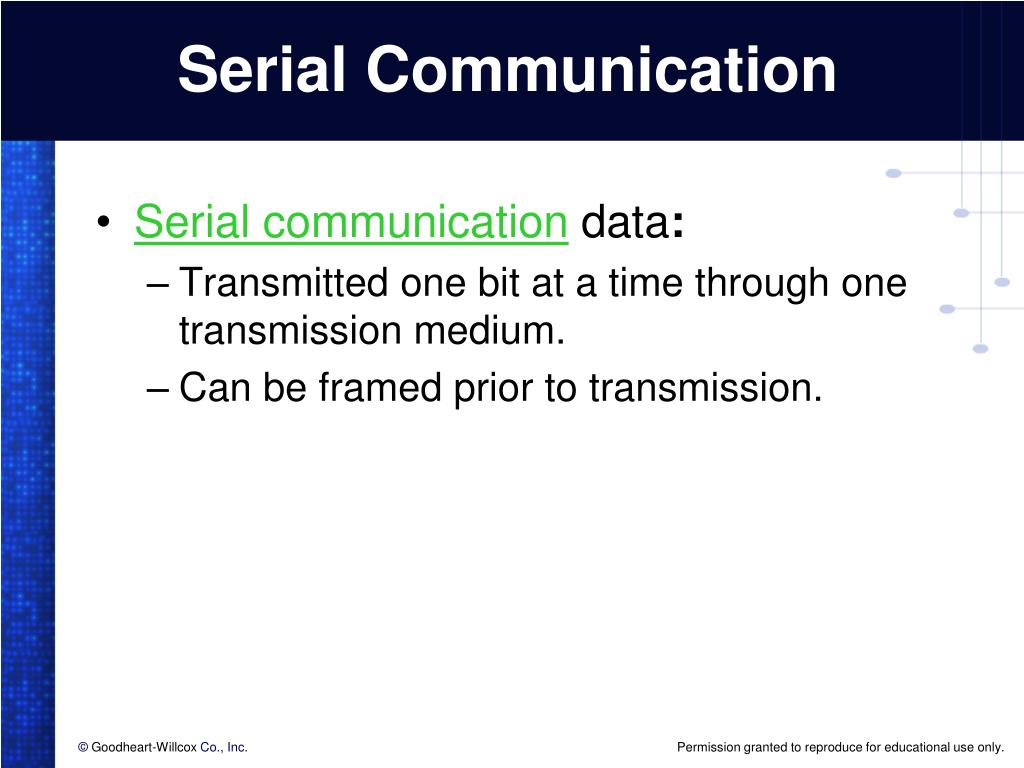 Serial Communication

• Serial communication data:

– Transmitted one bit at a time through one transmission medium.

– Can be framed prior to transmission.

© Goodheart-Willcox Co., Inc.

Permission granted to reproduce for educational use only.